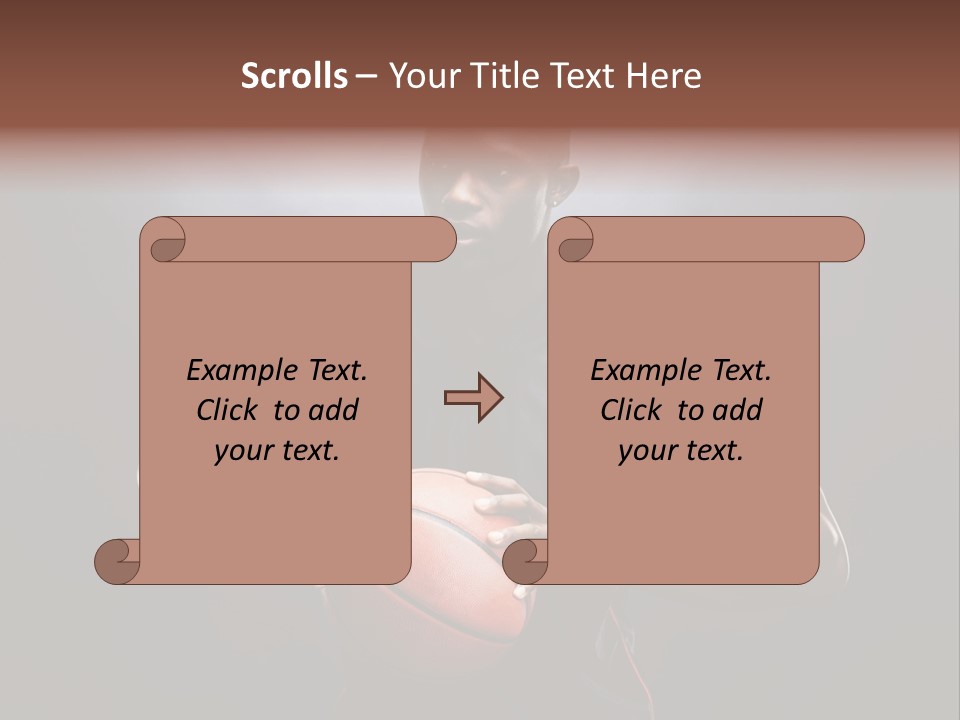 Scrolls – Your Title Text Here

Example Text. Click to add your text.

Example Text. Click to add your text.